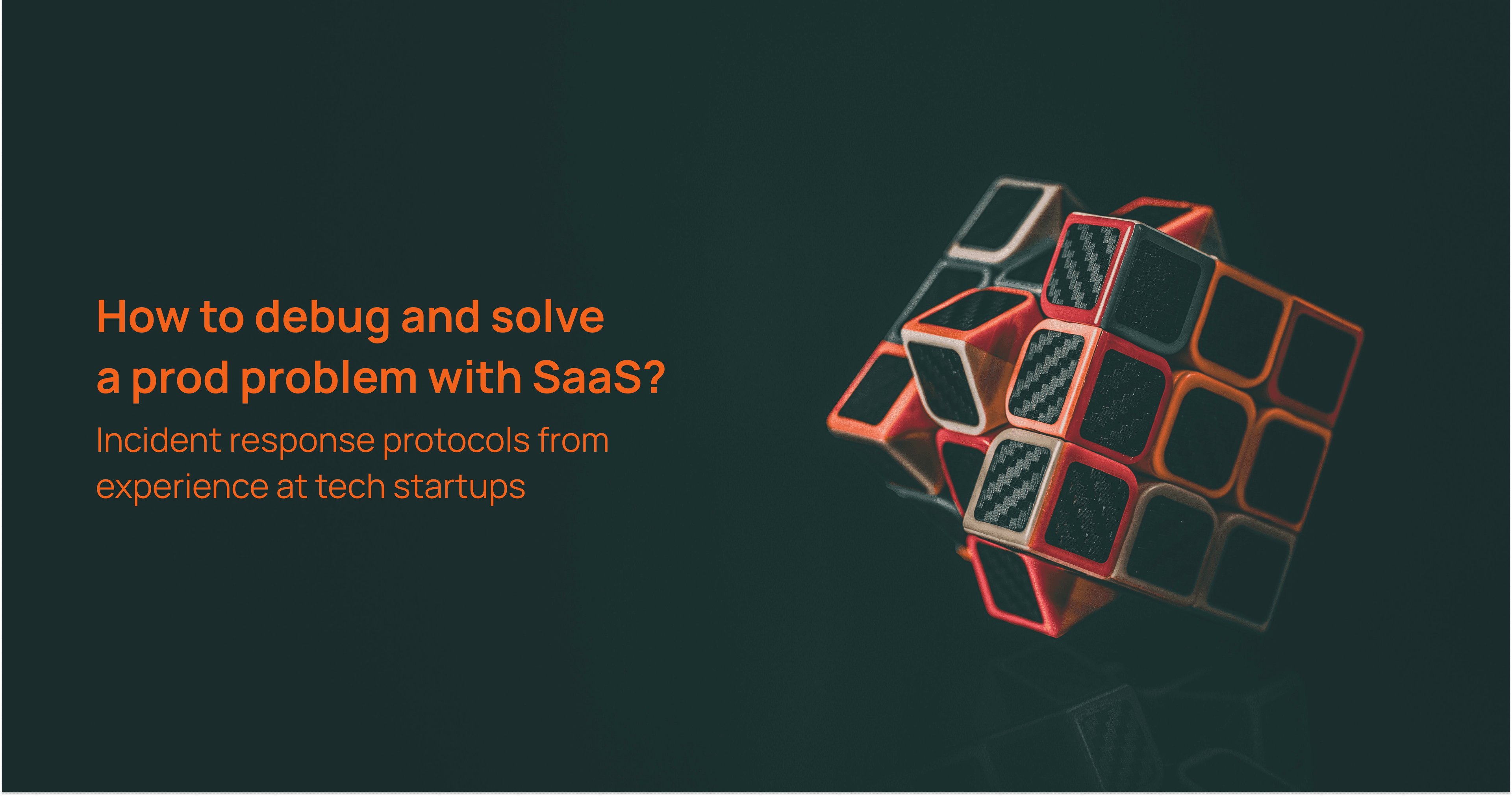 How to debug and solve a prod problem with SaaS?

Incident response protocols from experience at tech startups